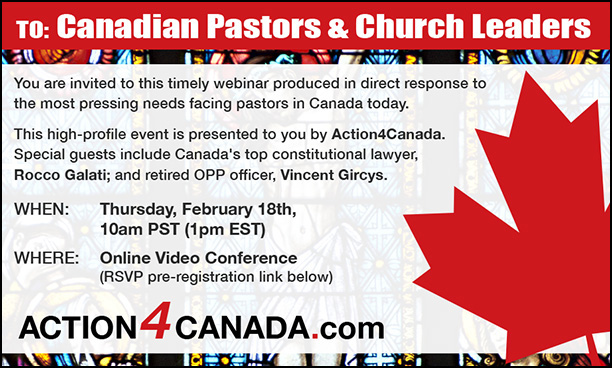 TO: Canadian Pastors & Church Leaders

You are invited to this timely webinar produced in direct response to the most pressing needs facing pastors in Canada today.

This high-profile event is presented to you by Action4Canada. Special guests include Canada's top constitutional lawyer, Rocco Galati; and retired OPP officer, Vincent Gircys.

WHEN: Thursday, February 18th, 10am PST (1pm EST)

WHERE: Online Video Conference (RSVP pre-registration link below)

ACTION4CANADA.com